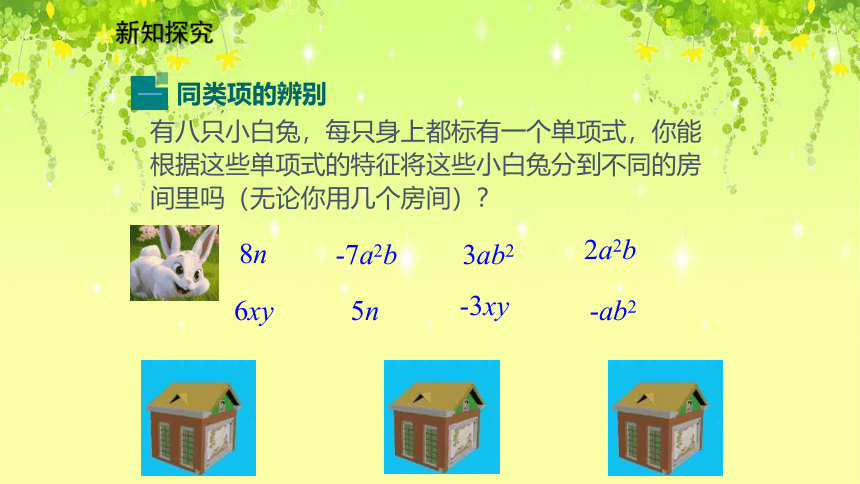 新知探究

一 同类项的辨别

有八只小白兔，每只身上都标有一个单项式，你能根据这些单项式的特征将这些小白兔分到不同的房间里吗（无论你用几个房间）？

$8n$　$-7a^2b$　$3ab^2$　$2a^2b$

$6xy$　$5n$　$-3xy$　$-ab^2$